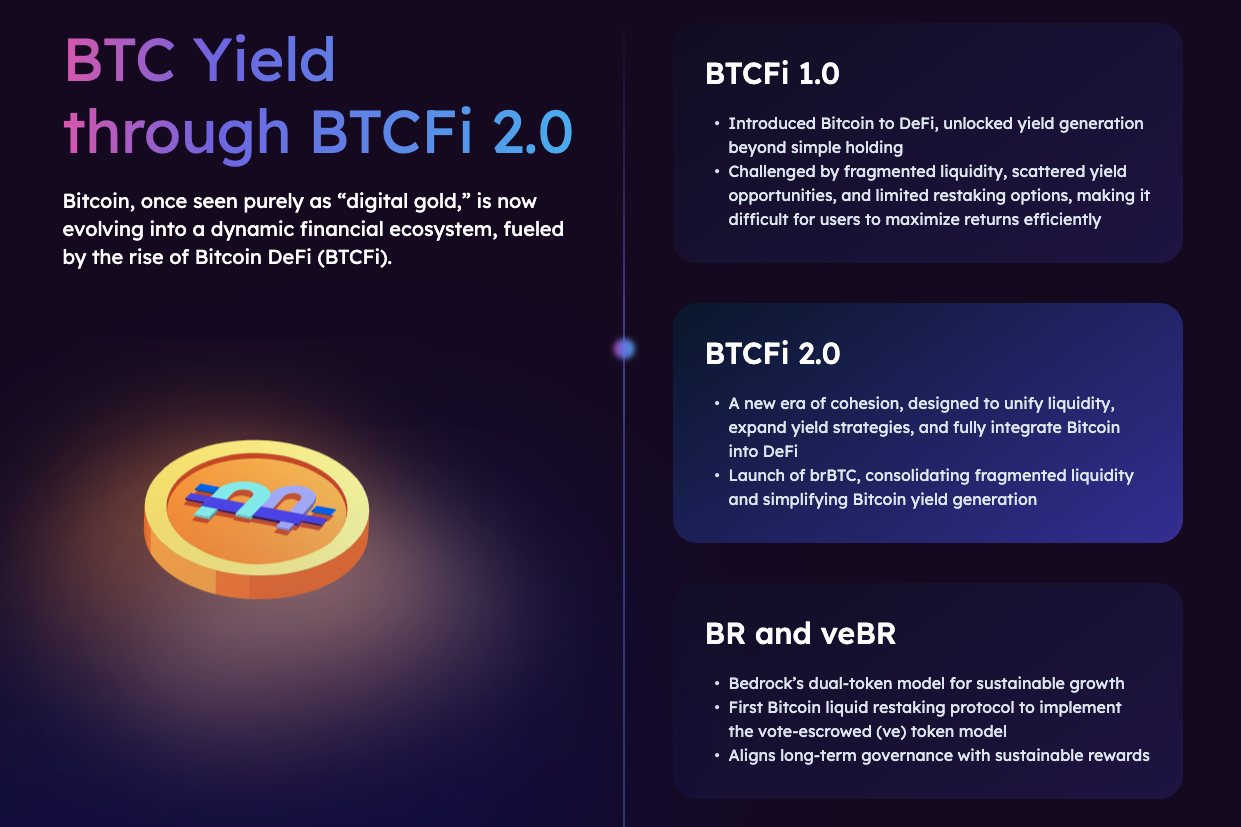 BTC Yield through BTCFi 2.0

Bitcoin, once seen purely as “digital gold,” is now evolving into a dynamic financial ecosystem, fueled by the rise of Bitcoin DeFi (BTCFi).

BTCFi 1.0

• Introduced Bitcoin to DeFi, unlocked yield generation beyond simple holding
• Challenged by fragmented liquidity, scattered yield opportunities, and limited restaking options, making it difficult for users to maximize returns efficiently

BTCFi 2.0

• A new era of cohesion, designed to unify liquidity, expand yield strategies, and fully integrate Bitcoin into DeFi
• Launch of brBTC, consolidating fragmented liquidity and simplifying Bitcoin yield generation

BR and veBR

• Bedrock’s dual-token model for sustainable growth
• First Bitcoin liquid restaking protocol to implement the vote-escrowed (ve) token model
• Aligns long-term governance with sustainable rewards